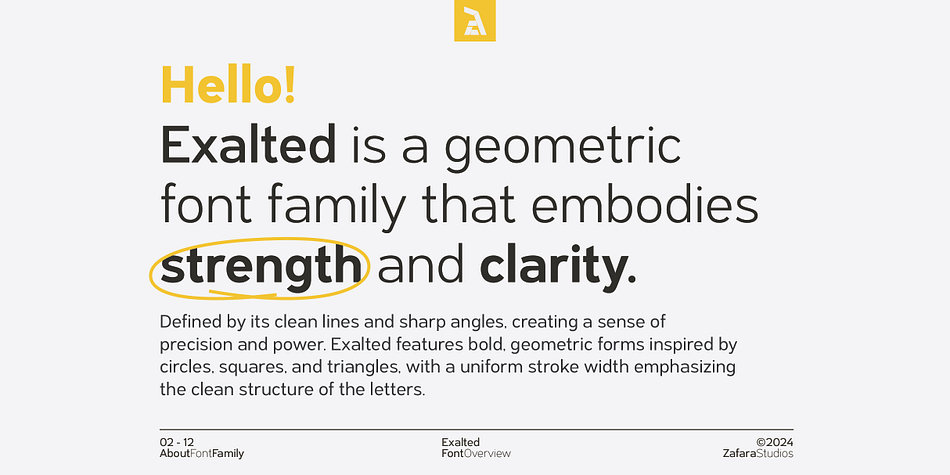 Hello!

Exalted is a geometric font family that embodies strength and clarity.

Defined by its clean lines and sharp angles, creating a sense of precision and power. Exalted features bold, geometric forms inspired by circles, squares, and triangles, with a uniform stroke width emphasizing the clean structure of the letters.

02 - 12
AboutFontFamily

Exalted
FontOverview

©2024
ZafaraStudios